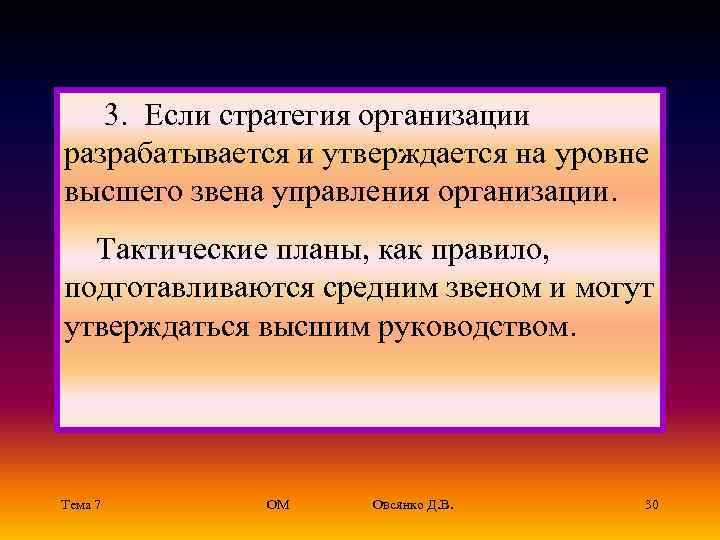 3. Если стратегия организации разрабатывается и утверждается на уровне высшего звена управления организации.

Тактические планы, как правило, подготавливаются средним звеном и могут утверждаться высшим руководством.

Тема 7 ОМ Овсянко Д.В. 30